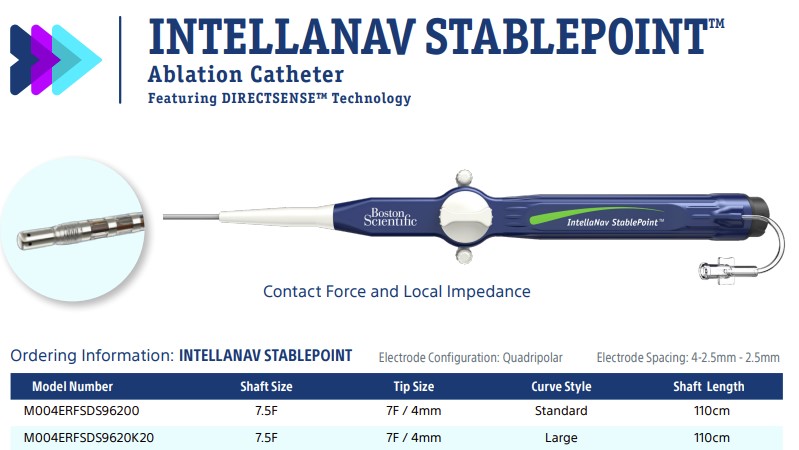 INTELLANAV STABLEPOINT™
Ablation Catheter
Featuring DIRECTSENSE™ Technology

Boston Scientific

IntellaNav StablePoint™

Contact Force and Local Impedance

Ordering Information: INTELLANAV STABLEPOINT Electrode Configuration: Quadripolar Electrode Spacing: 4-2.5mm - 2.5mm

| Model Number | Shaft Size | Tip Size | Curve Style | Shaft Length |
|---|---|---|---|---|
| M004ERFSDS96200 | 7.5F | 7F / 4mm | Standard | 110cm |
| M004ERFSDS9620K20 | 7.5F | 7F / 4mm | Large | 110cm |